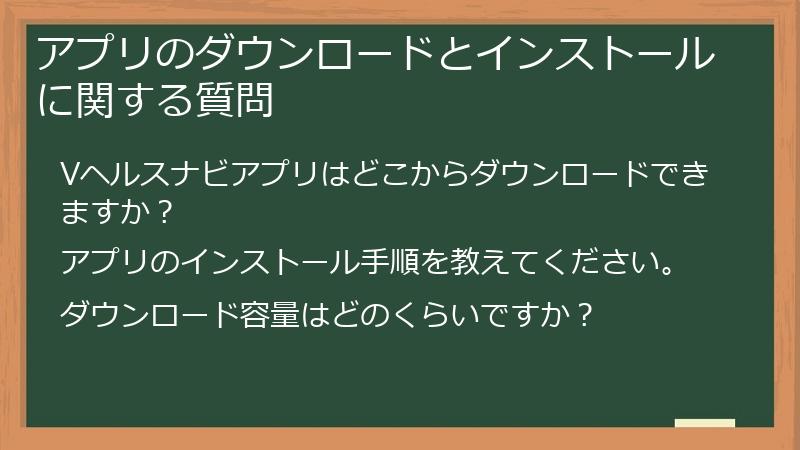 アプリのダウンロードとインストールに関する質問

Vヘルスナビアプリはどこからダウンロードできますか？

アプリのインストール手順を教えてください。

ダウンロード容量はどのくらいですか？